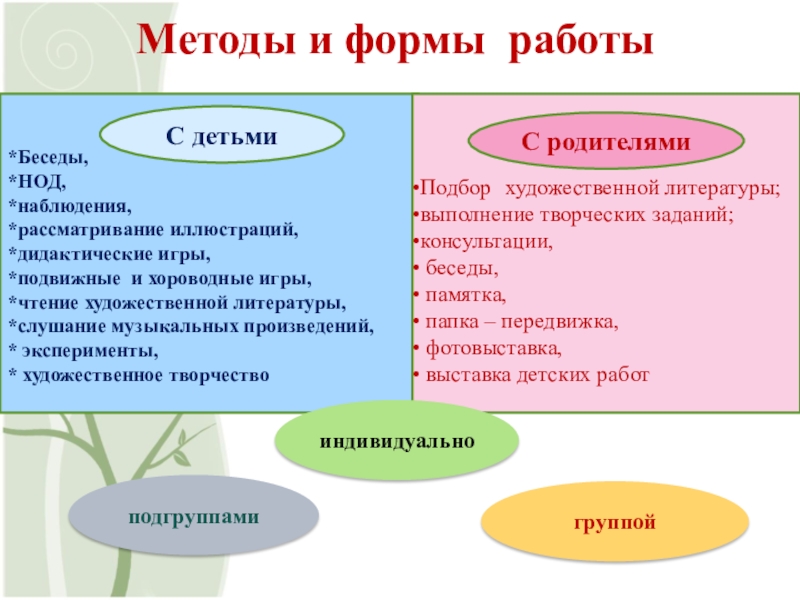 Методы и формы работы

С детьми

*Беседы,
*НОД,
*наблюдения,
*рассматривание иллюстраций,
*дидактические игры,
*подвижные и хороводные игры,
*чтение художественной литературы,
*слушание музыкальных произведений,
* эксперименты,
* художественное творчество

С родителями

•Подбор художественной литературы;
•выполнение творческих заданий;
•консультации,
• беседы,
• памятка,
• папка – передвижка,
• фотовыставка,
• выставка детских работ

индивидуально

подгруппами

группой